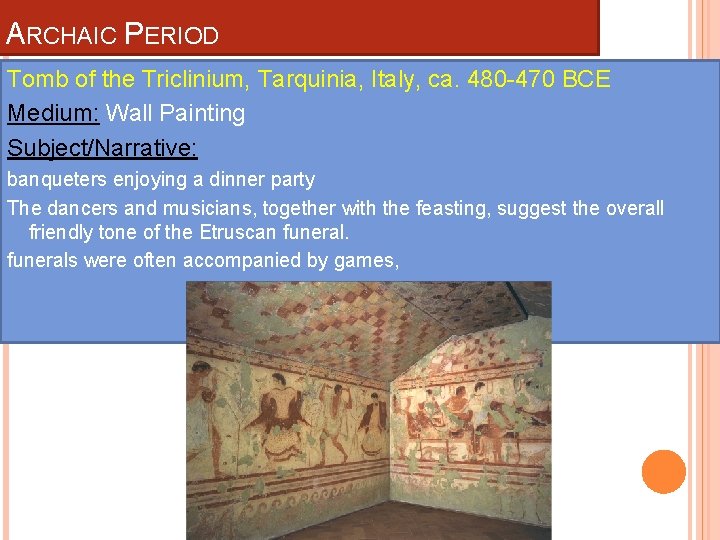 ARCHAIC PERIOD

Tomb of the Triclinium, Tarquinia, Italy, ca. 480-470 BCE

Medium: Wall Painting

Subject/Narrative:

banqueters enjoying a dinner party

The dancers and musicians, together with the feasting, suggest the overall friendly tone of the Etruscan funeral.

funerals were often accompanied by games,